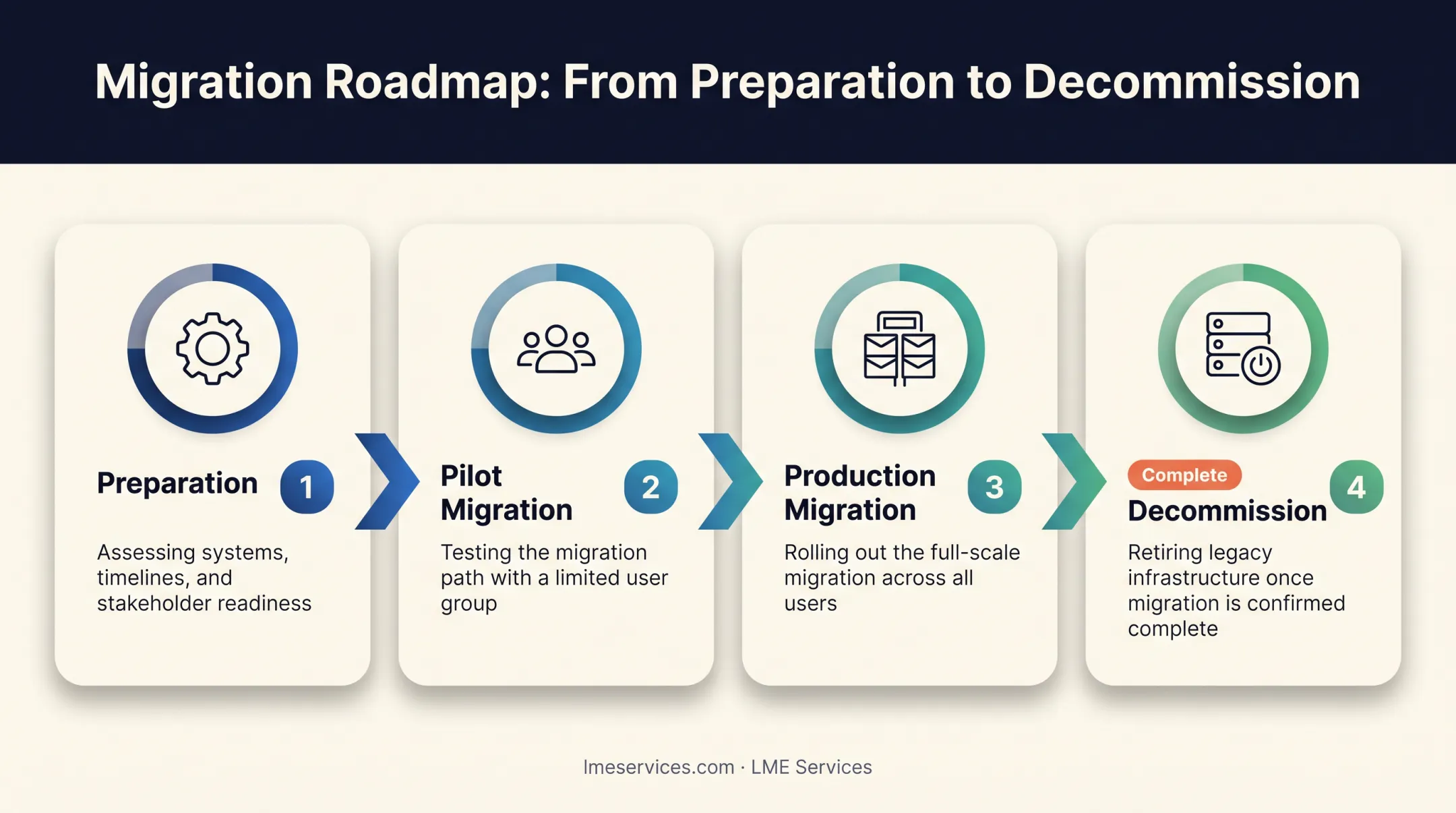 Migration Roadmap: From Preparation to Decommission

Preparation 1

Assessing systems, timelines, and stakeholder readiness

Pilot Migration 2

Testing the migration path with a limited user group

Production Migration 3

Rolling out the full-scale migration across all users

Complete

Decommission 4

Retiring legacy infrastructure once migration is confirmed complete

lmeservices.com · LME Services